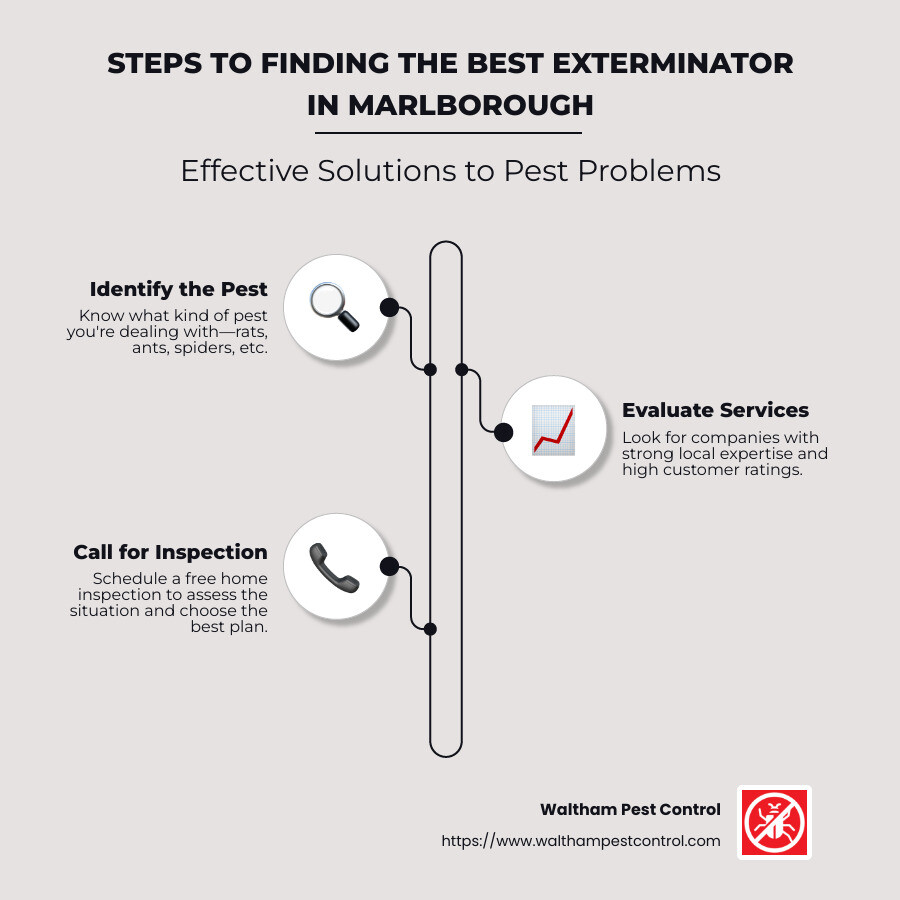 STEPS TO FINDING THE BEST EXTERMINATOR IN MARLBOROUGH

Effective Solutions to Pest Problems

Identify the Pest
Know what kind of pest you're dealing with—rats, ants, spiders, etc.

Evaluate Services
Look for companies with strong local expertise and high customer ratings.

Call for Inspection
Schedule a free home inspection to assess the situation and choose the best plan.

Waltham Pest Control
https://www.walthampestcontrol.com